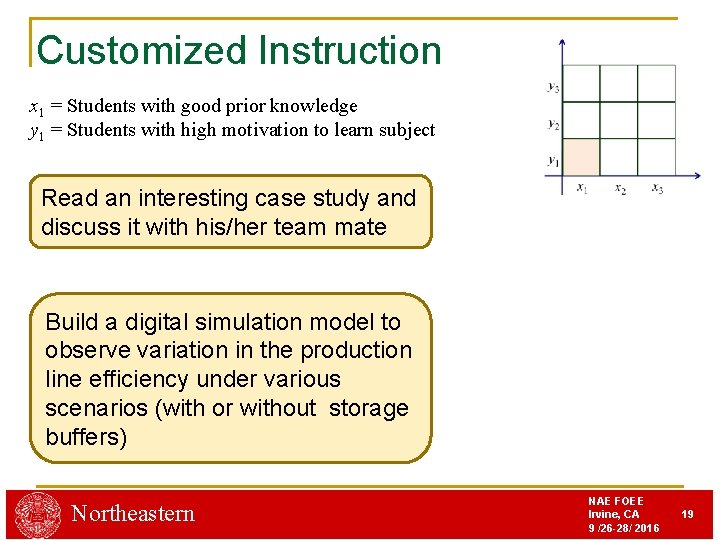 Customized Instruction

$x_1$ = Students with good prior knowledge
$y_1$ = Students with high motivation to learn subject

$y_3$
$y_2$
$y_1$
$x_1$ $x_2$ $x_3$

Read an interesting case study and discuss it with his/her team mate

Build a digital simulation model to observe variation in the production line efficiency under various scenarios (with or without storage buffers)

Northeastern

NAE FOEE
Irvine, CA
9 /26-28/ 2016

19